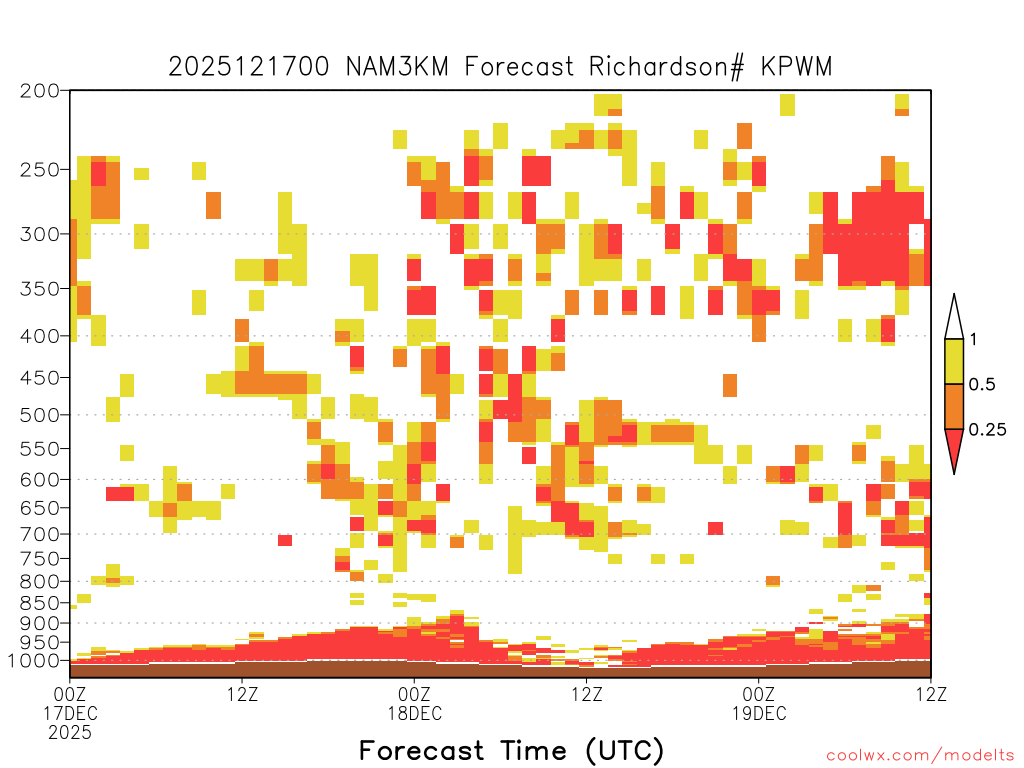 2025121700 NAM3KM Forecast Richardson# KPWM

200
250
300
350
400
450
500
550
600
650
700
750
800
850
900
950
1000

1
0.5
0.25

00Z
17DEC
2025
12Z
00Z
18DEC
12Z
00Z
19DEC
12Z

Forecast Time (UTC)

coolwx.com/modelts